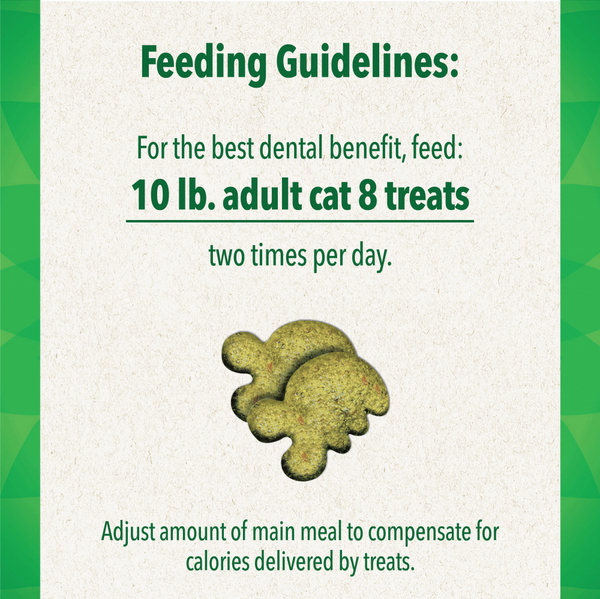 Feeding Guidelines:

For the best dental benefit, feed:
10 lb. adult cat 8 treats
two times per day.

Adjust amount of main meal to compensate for calories delivered by treats.